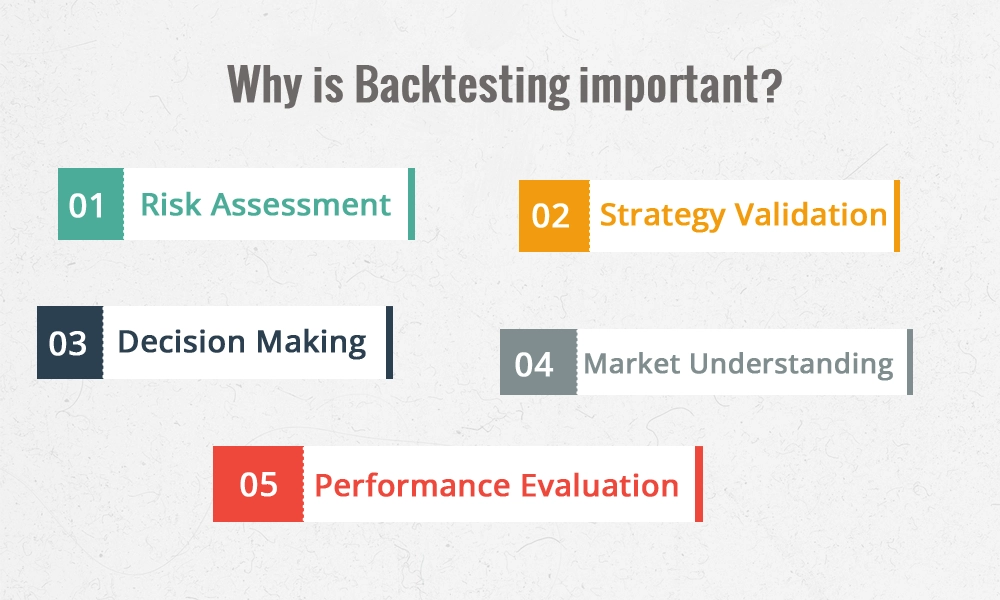 Why is Backtesting important?

01 Risk Assessment

02 Strategy Validation

03 Decision Making

04 Market Understanding

05 Performance Evaluation